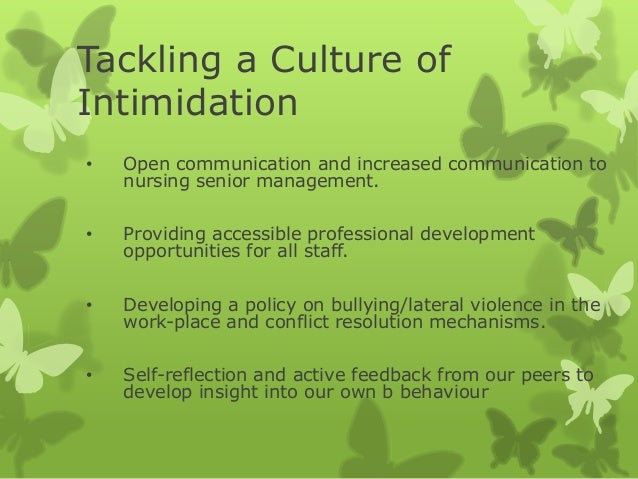 Tackling a Culture of Intimidation

• Open communication and increased communication to nursing senior management.

• Providing accessible professional development opportunities for all staff.

• Developing a policy on bullying/lateral violence in the work-place and conflict resolution mechanisms.

• Self-reflection and active feedback from our peers to develop insight into our own b behaviour